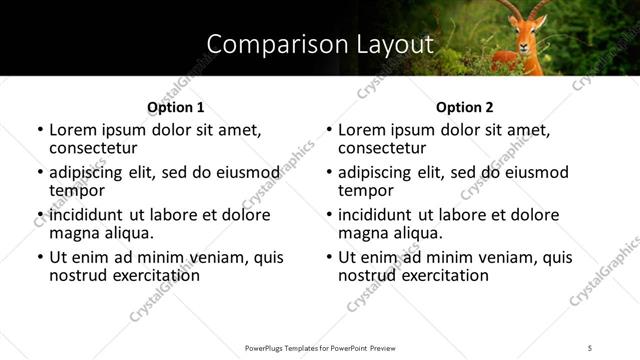 Comparison Layout

Option 1
• Lorem ipsum dolor sit amet, consectetur
• adipiscing elit, sed do eiusmod tempor
• incididunt ut labore et dolore magna aliqua.
• Ut enim ad minim veniam, quis nostrud exercitation

Option 2
• Lorem ipsum dolor sit amet, consectetur
• adipiscing elit, sed do eiusmod tempor
• incididunt ut labore et dolore magna aliqua.
• Ut enim ad minim veniam, quis nostrud exercitation

CrystalGraphics

PowerPlugs Templates for PowerPoint Preview

5